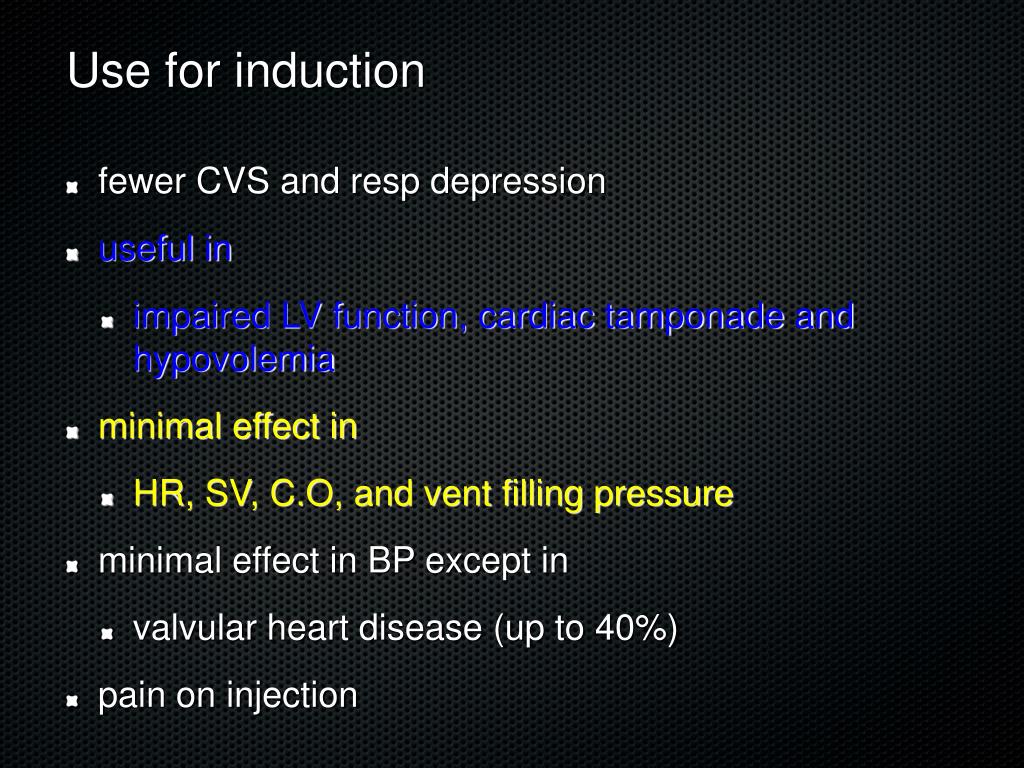 Use for induction

fewer CVS and resp depression

useful in

impaired LV function, cardiac tamponade and hypovolemia

minimal effect in

HR, SV, C.O, and vent filling pressure

minimal effect in BP except in

valvular heart disease (up to 40%)

pain on injection